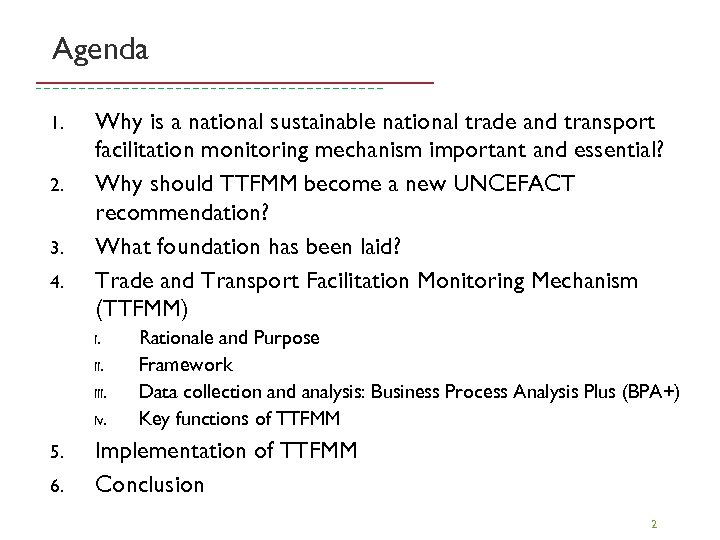 Agenda

1. Why is a national sustainable national trade and transport facilitation monitoring mechanism important and essential?
2. Why should TTFMM become a new UNCEFACT recommendation?
3. What foundation has been laid?
4. Trade and Transport Facilitation Monitoring Mechanism (TTFMM)
   I. Rationale and Purpose
   II. Framework
   III. Data collection and analysis: Business Process Analysis Plus (BPA+)
   IV. Key functions of TTFMM
5. Implementation of TTFMM
6. Conclusion

2